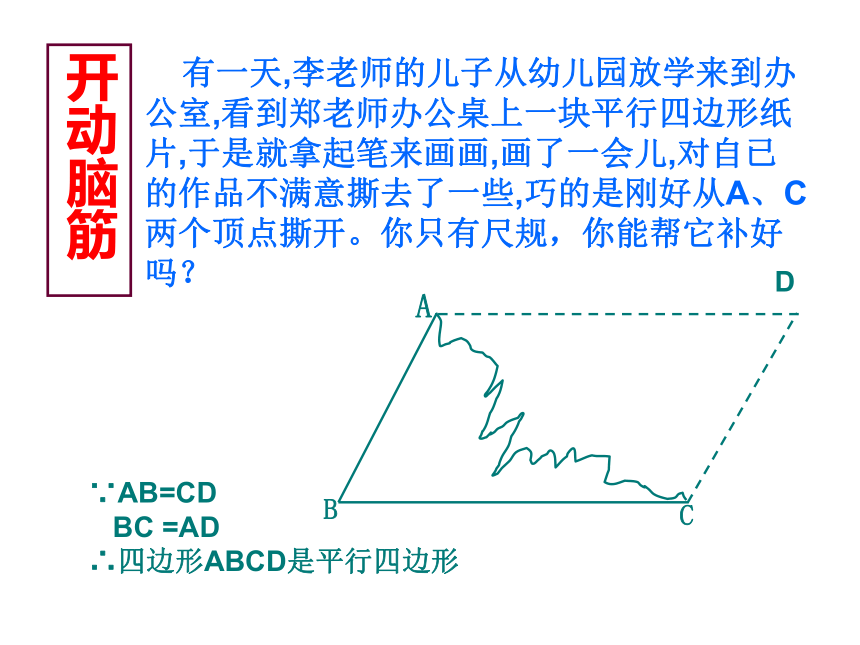 开动脑筋

有一天,李老师的儿子从幼儿园放学来到办公室,看到郑老师办公桌上一块平行四边形纸片,于是就拿起笔来画画,画了一会儿,对自已的作品不满意撕去了一些,巧的是刚好从A、C两个顶点撕开。你只有尺规，你能帮它补好吗？

D
A
B
C

∵AB=CD
BC =AD
∴四边形ABCD是平行四边形